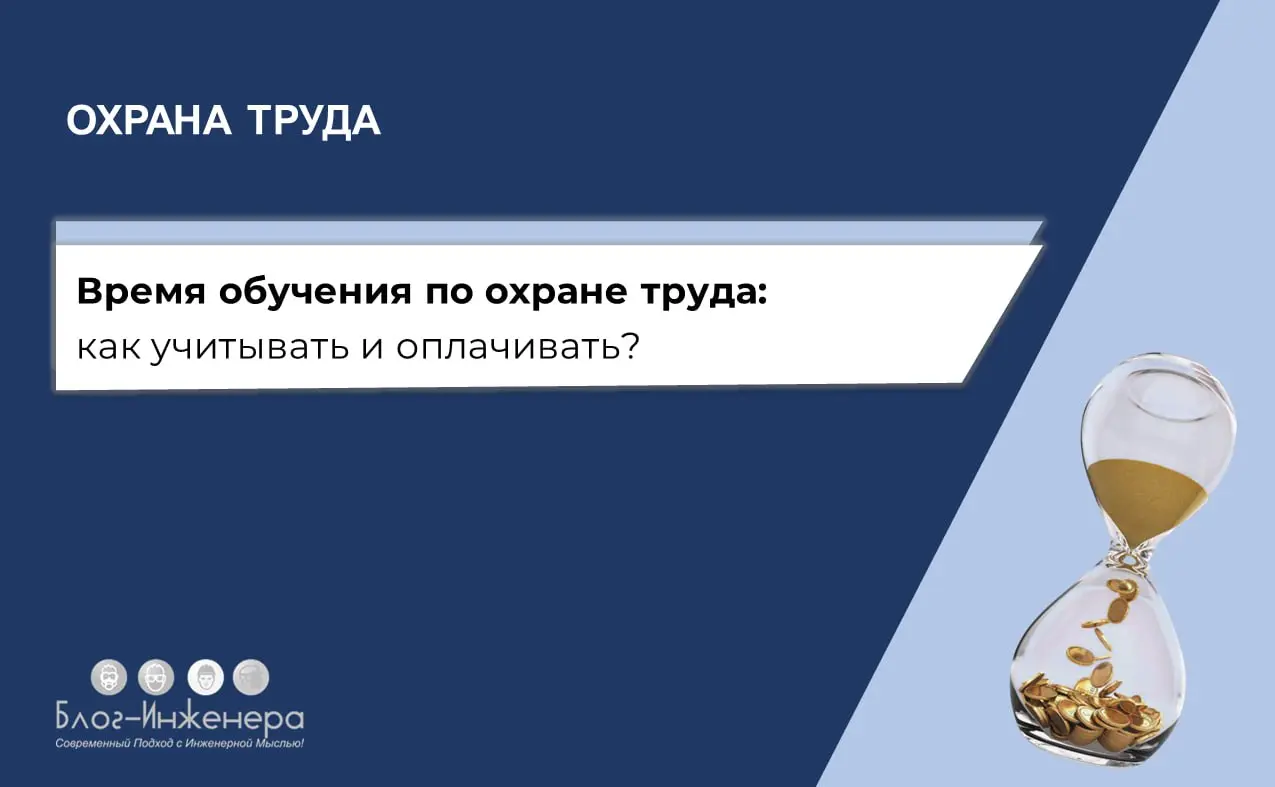 ОХРАНА ТРУДА

Время обучения по охране труда: как учитывать и оплачивать?

Блог-Инженера
Современный Подход с Инженерной Мыслью!